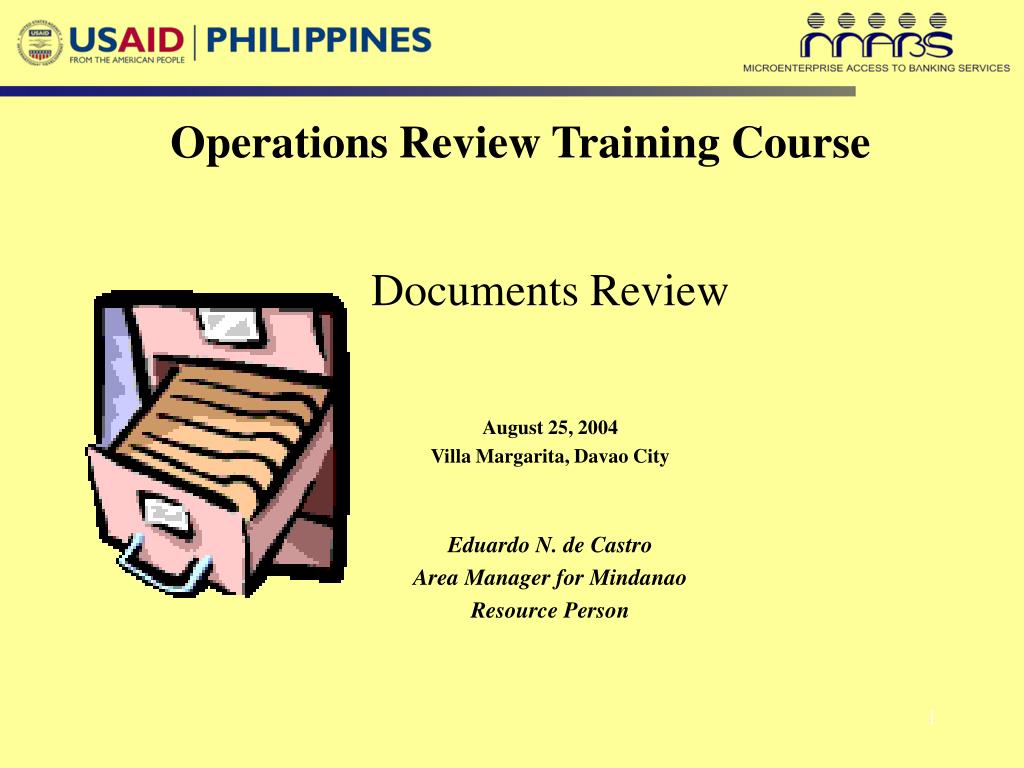 USAID | PHILIPPINES
FROM THE AMERICAN PEOPLE

MABS
MICROENTERPRISE ACCESS TO BANKING SERVICES

Operations Review Training Course

Documents Review

August 25, 2004
Villa Margarita, Davao City

Eduardo N. de Castro
Area Manager for Mindanao
Resource Person

1